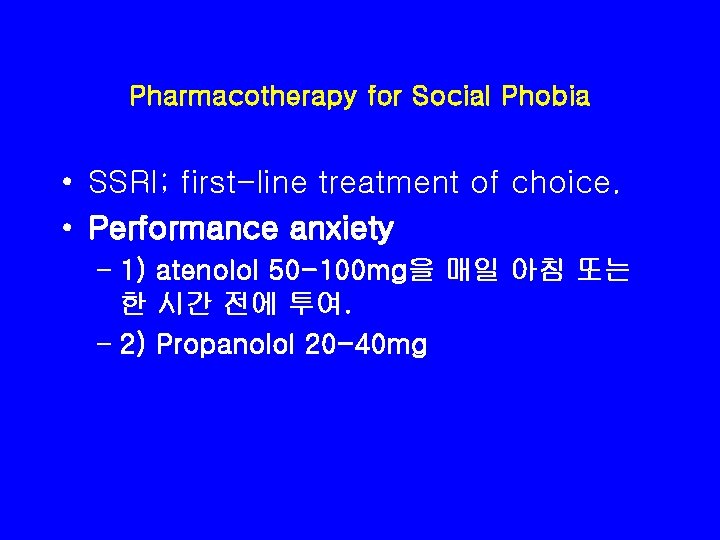 Pharmacotherapy for Social Phobia

• SSRI; first-line treatment of choice.
• Performance anxiety
– 1) atenolol 50-100mg을 매일 아침 또는 한 시간 전에 투여.
– 2) Propanolol 20-40mg